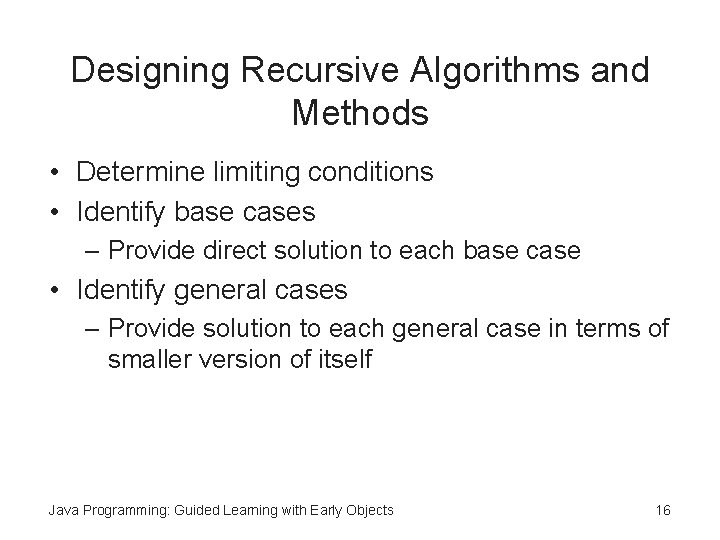 Designing Recursive Algorithms and Methods

• Determine limiting conditions
• Identify base cases
  – Provide direct solution to each base case
• Identify general cases
  – Provide solution to each general case in terms of smaller version of itself

Java Programming: Guided Learning with Early Objects

16